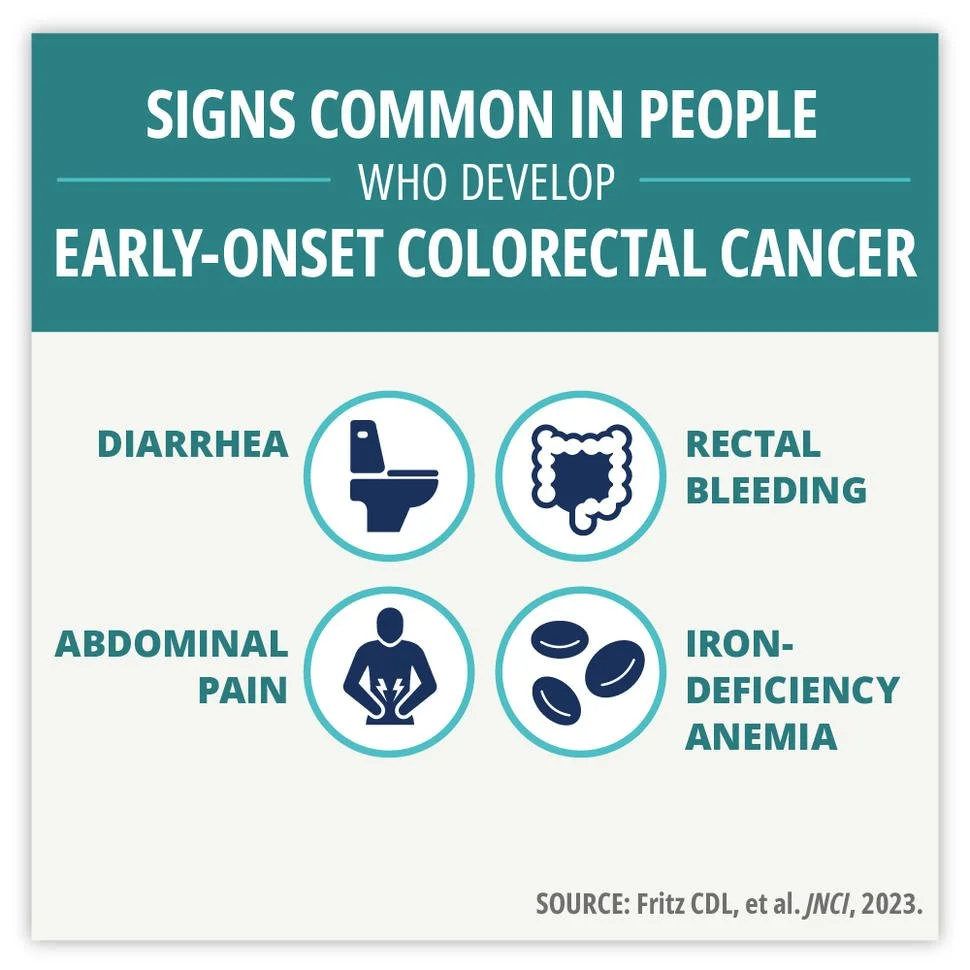 SIGNS COMMON IN PEOPLE
WHO DEVELOP
EARLY-ONSET COLORECTAL CANCER

DIARRHEA

RECTAL BLEEDING

ABDOMINAL PAIN

IRON-DEFICIENCY ANEMIA

SOURCE: Fritz CDL, et al. JNCI, 2023.